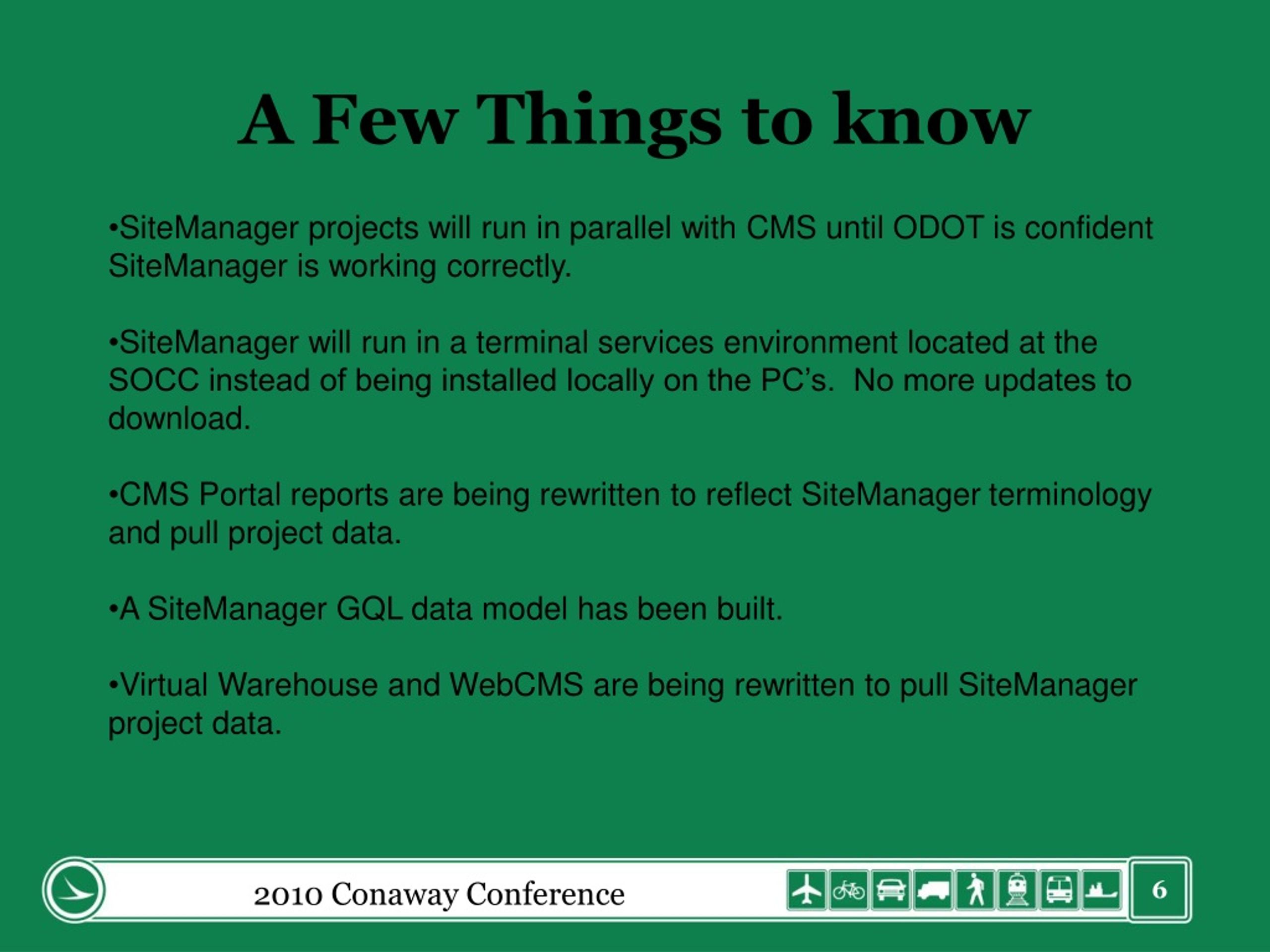 A Few Things to know

•SiteManager projects will run in parallel with CMS until ODOT is confident SiteManager is working correctly.

•SiteManager will run in a terminal services environment located at the SOCC instead of being installed locally on the PC's. No more updates to download.

•CMS Portal reports are being rewritten to reflect SiteManager terminology and pull project data.

•A SiteManager GQL data model has been built.

•Virtual Warehouse and WebCMS are being rewritten to pull SiteManager project data.

2010 Conaway Conference

6